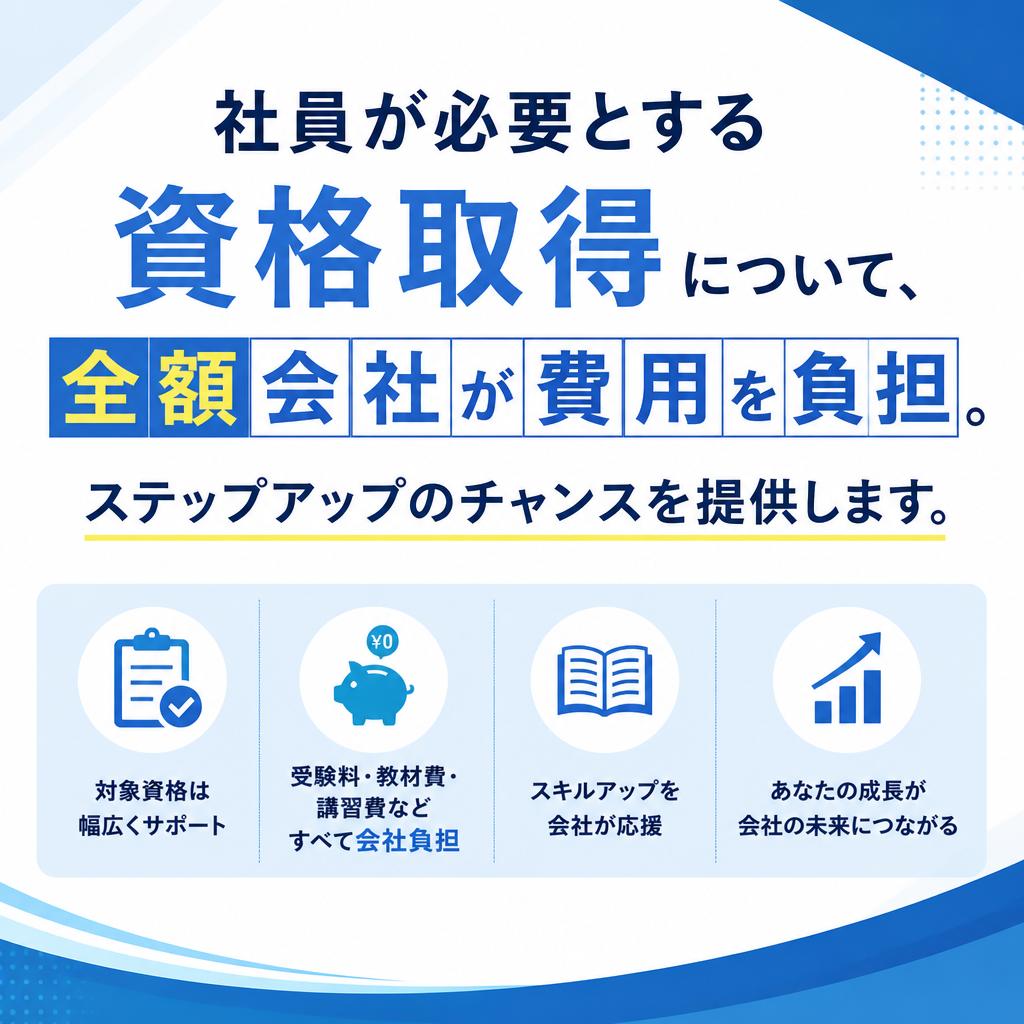 社員が必要とする

資格取得について、

全額会社が費用を負担。

ステップアップのチャンスを提供します。

対象資格は
幅広くサポート

¥0

受験料・教材費・
講習費など
すべて会社負担

スキルアップを
会社が応援

あなたの成長が
会社の未来につながる